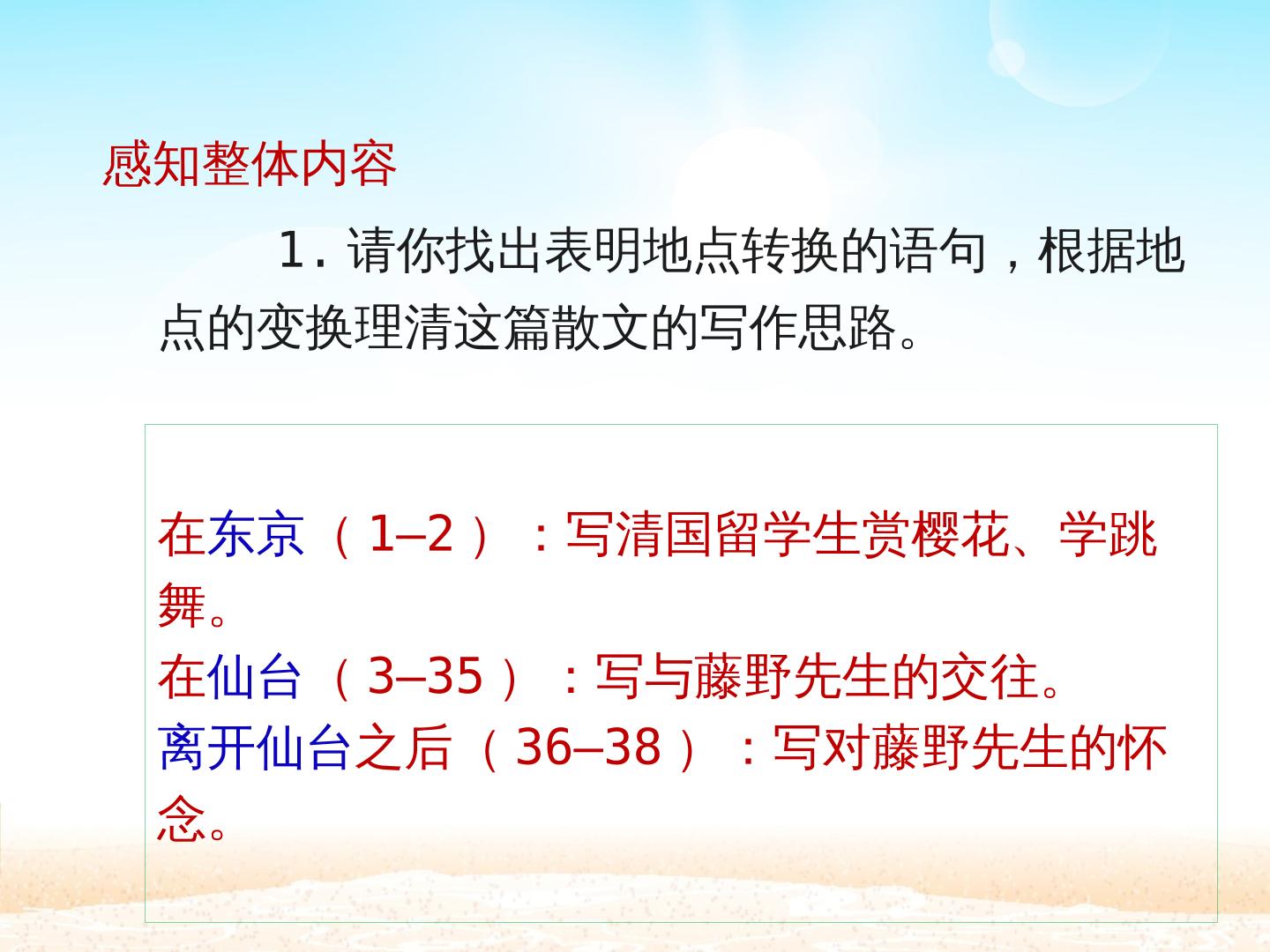 感知整体内容

1.请你找出表明地点转换的语句，根据地点的变换理清这篇散文的写作思路。

在东京（1–2）：写清国留学生赏樱花、学跳舞。
在仙台（3–35）：写与藤野先生的交往。
离开仙台之后（36–38）：写对藤野先生的怀念。